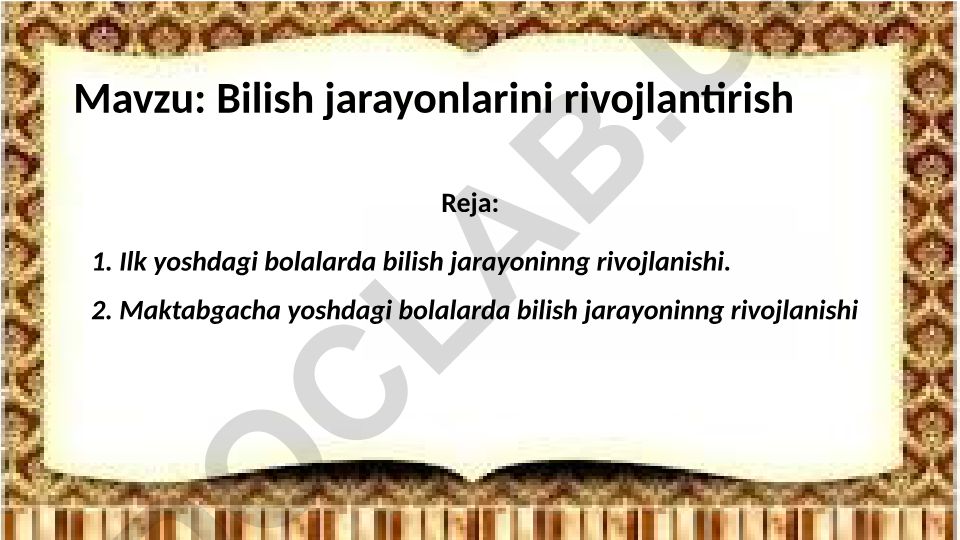 Mavzu: Bilish jarayonlarini rivojlantirish

Reja:

1. Ilk yoshdagi bolalarda bilish jarayoninng rivojlanishi.

2. Maktabgacha yoshdagi bolalarda bilish jarayoninng rivojlanishi

OCLAB.U